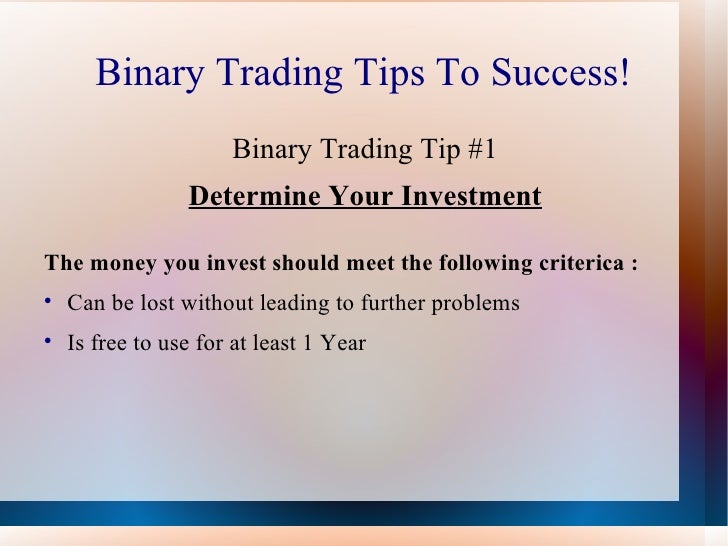 Binary Trading Tips To Success!

Binary Trading Tip #1

Determine Your Investment

The money you invest should meet the following criterica :

• Can be lost without leading to further problems
• Is free to use for at least 1 Year